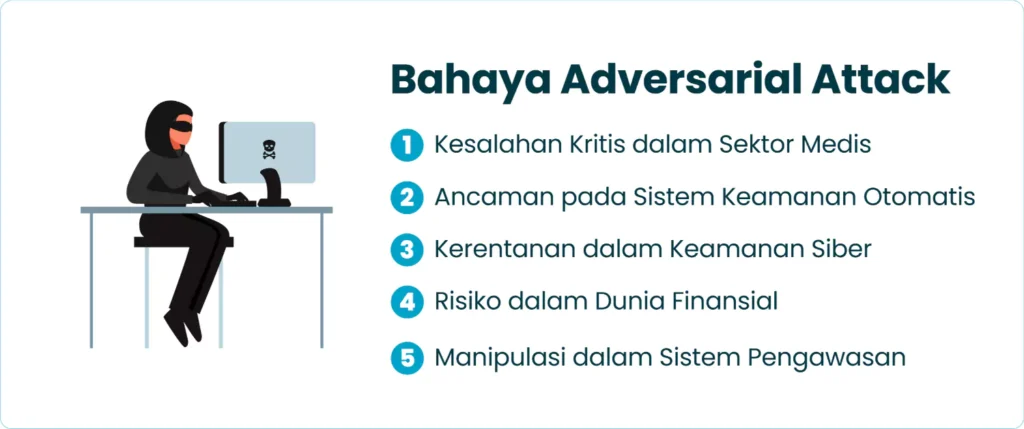 Bahaya Adversarial Attack

1 Kesalahan Kritis dalam Sektor Medis

2 Ancaman pada Sistem Keamanan Otomatis

3 Kerentanan dalam Keamanan Siber

4 Risiko dalam Dunia Finansial

5 Manipulasi dalam Sistem Pengawasan